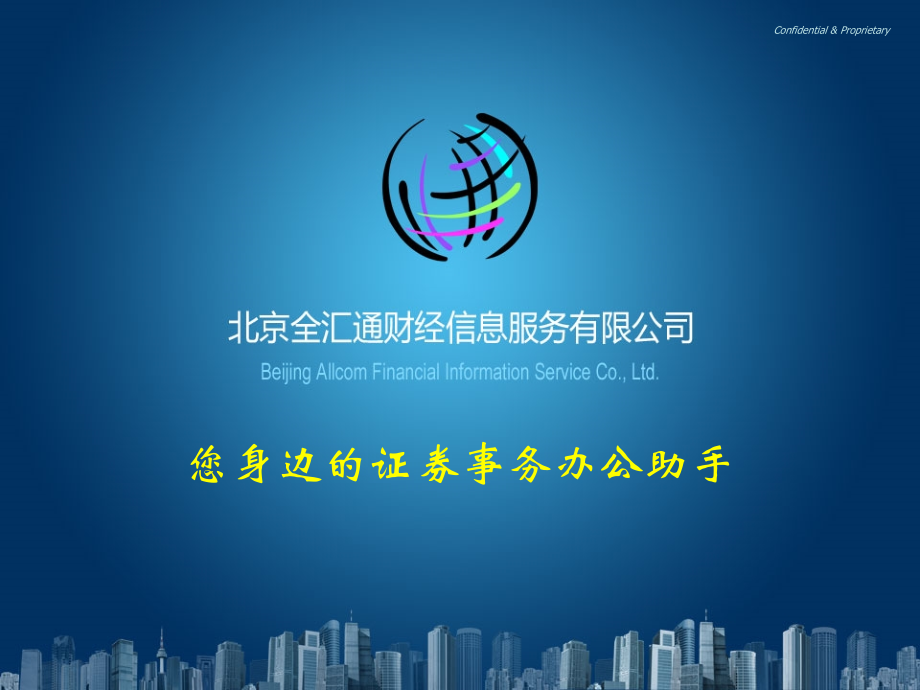 Confidential & Proprietary

北京全汇通财经信息服务有限公司
Beijing Allcom Financial Information Service Co., Ltd.

您身边的证券事务办公助手